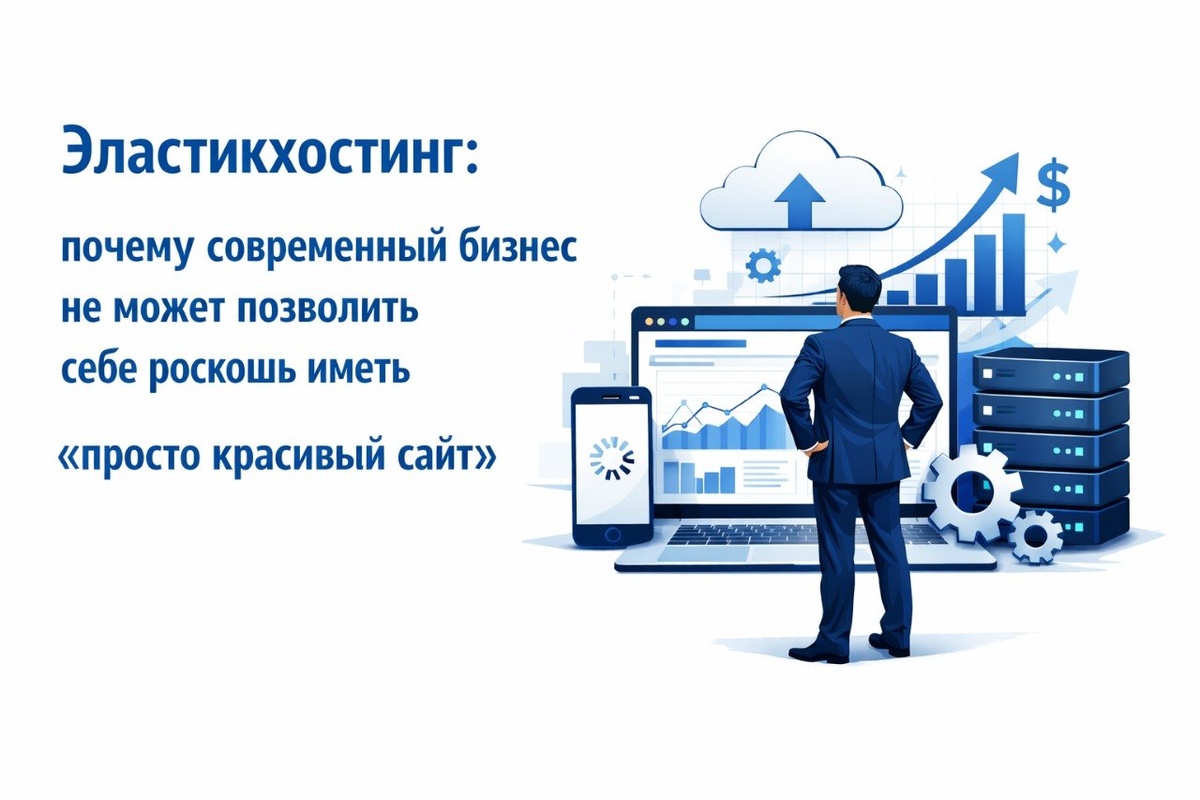 Эластикхостинг:

почему современный бизнес не может позволить себе роскошь иметь

«просто красивый сайт»

$